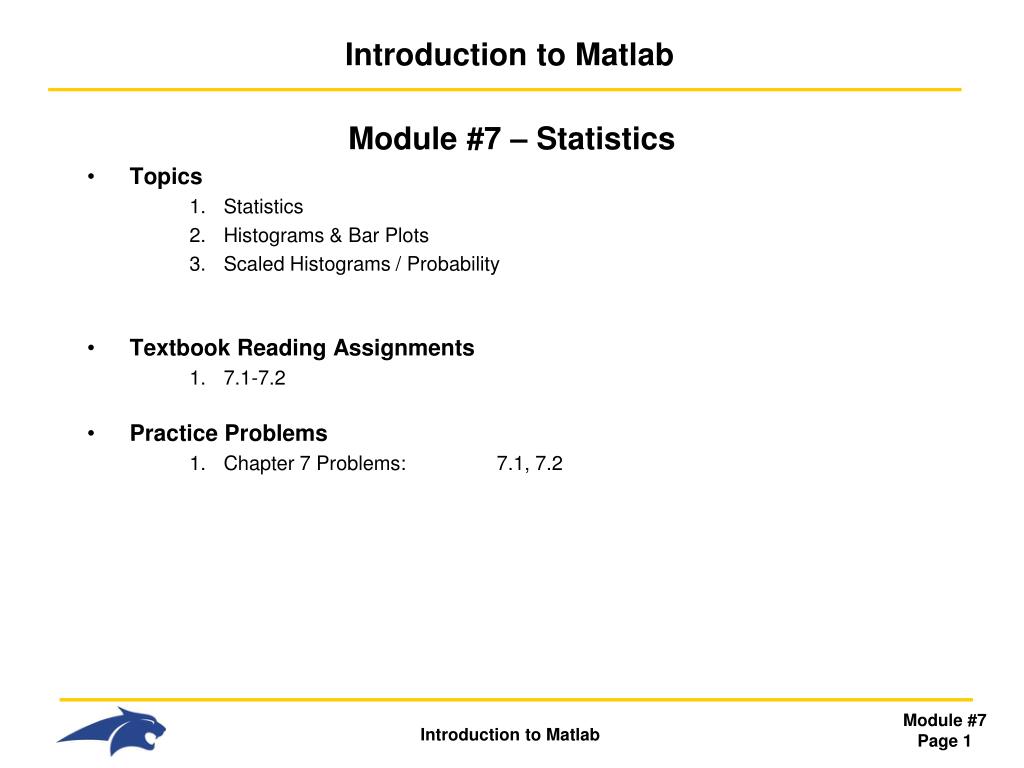 Introduction to Matlab

Module #7 – Statistics

• Topics
1. Statistics
2. Histograms & Bar Plots
3. Scaled Histograms / Probability

• Textbook Reading Assignments
1. 7.1-7.2

• Practice Problems
1. Chapter 7 Problems: 7.1, 7.2

Introduction to Matlab

Module #7
Page 1